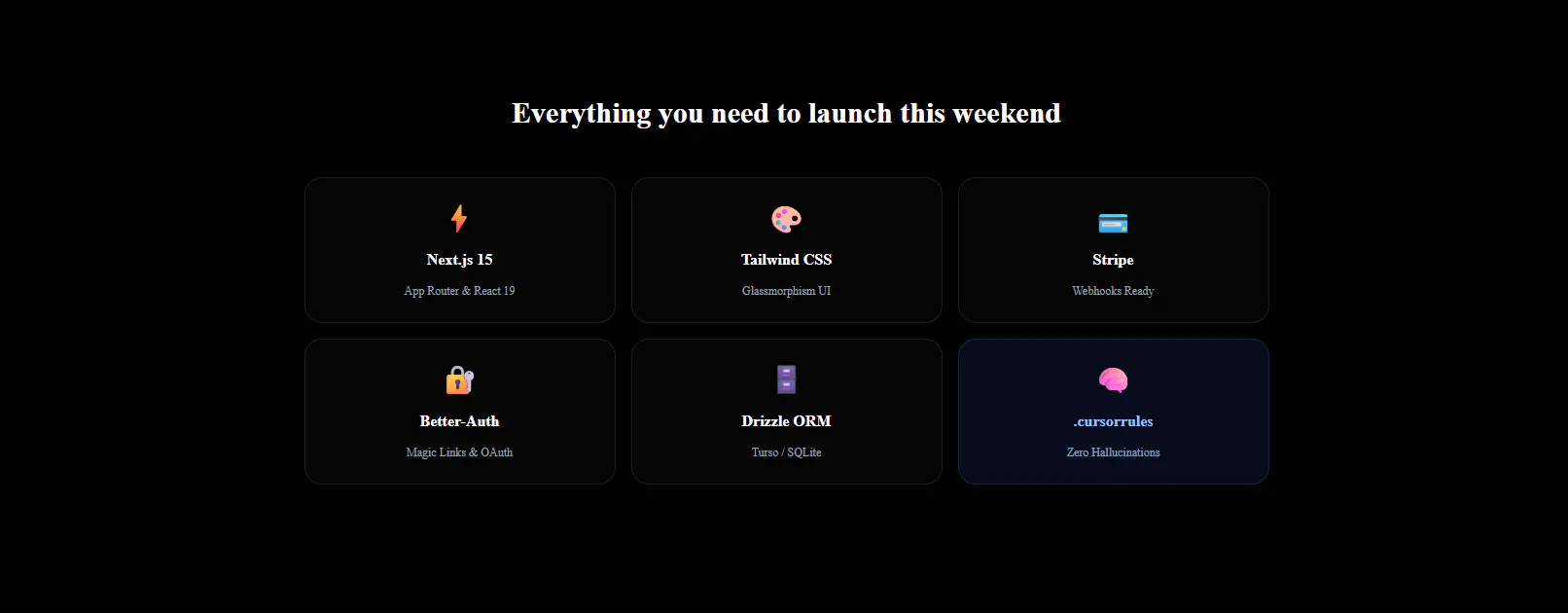 Everything you need to launch this weekend

Next.js 15

App Router & React 19

Tailwind CSS

Glassmorphism UI

Stripe

Webhooks Ready

Better-Auth

Magic Links & OAuth

Drizzle ORM

Turso / SQLite

.cursorrules

Zero Hallucinations